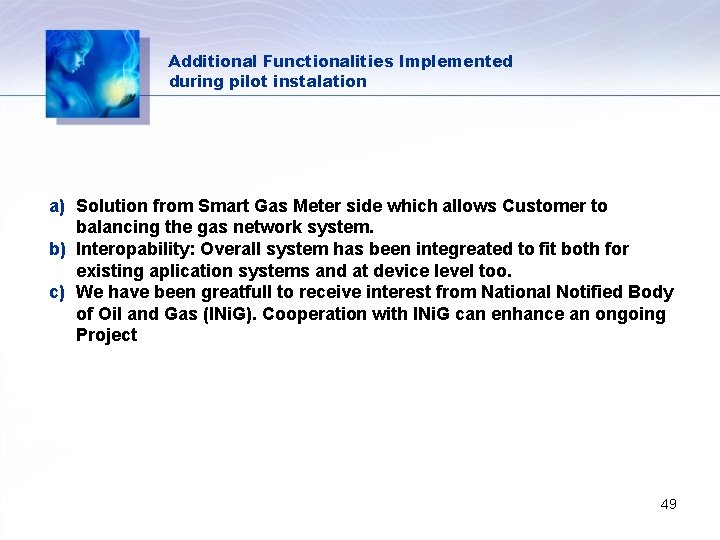 Additional Functionalities Implemented during pilot instalation

a) Solution from Smart Gas Meter side which allows Customer to balancing the gas network system.
b) Interopability: Overall system has been integreated to fit both for existing aplication systems and at device level too.
c) We have been greatfull to receive interest from National Notified Body of Oil and Gas (INiG). Cooperation with INiG can enhance an ongoing Project

49